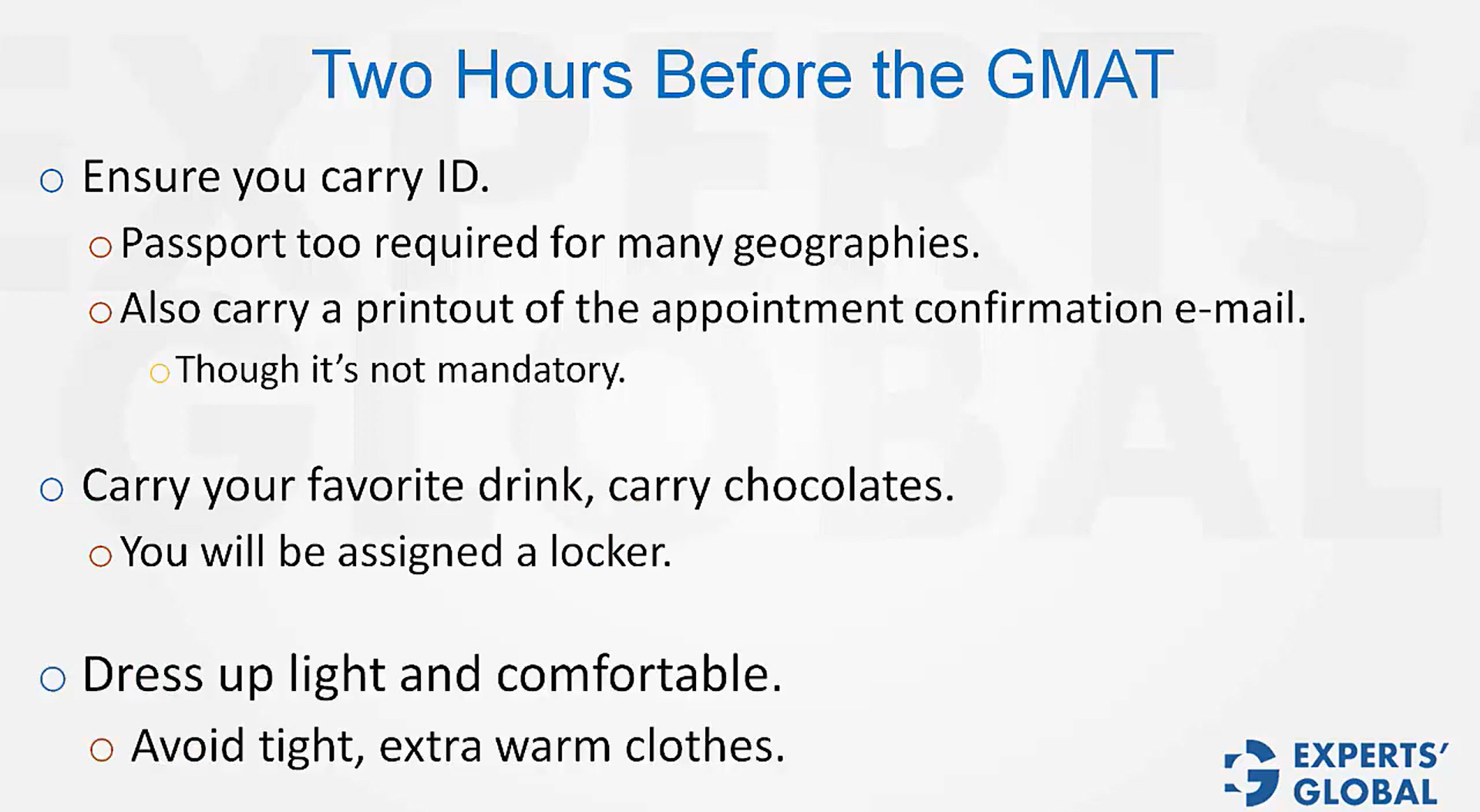 Two Hours Before the GMAT

○ Ensure you carry ID.

○ Passport too required for many geographies.

○ Also carry a printout of the appointment confirmation e-mail.

○ Though it's not mandatory.

○ Carry your favorite drink, carry chocolates.

○ You will be assigned a locker.

○ Dress up light and comfortable.

○ Avoid tight, extra warm clothes.

EXPERTS' GLOBAL